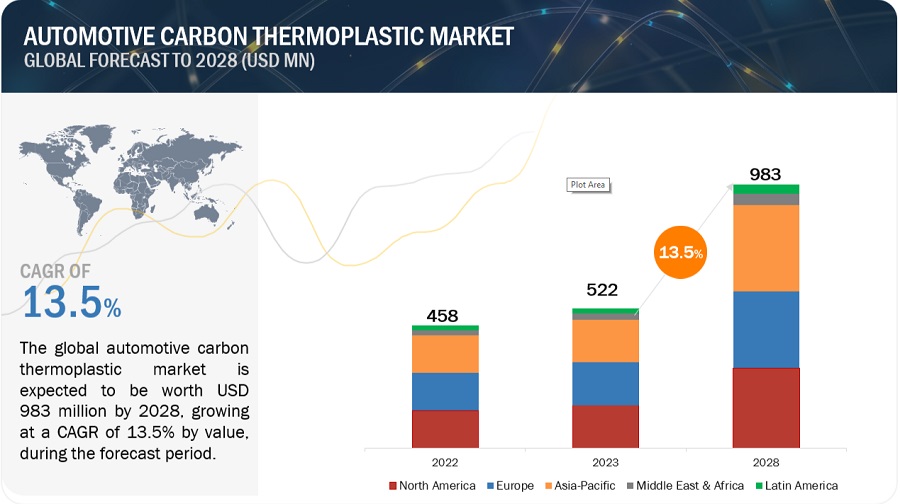 AUTOMOTIVE CARBON THERMOPLASTIC MARKET
GLOBAL FORECAST TO 2028 (USD MN)

CAGR OF
13.5%

The global automotive carbon thermoplastic market is expected to be worth USD 983 million by 2028, growing at a CAGR of 13.5% by value, during the forecast period.

Plot Area

458
522
983
13.5%

2022
2023
2028

North America
Europe
Asia-Pacific
Middle East & Africa
Latin America